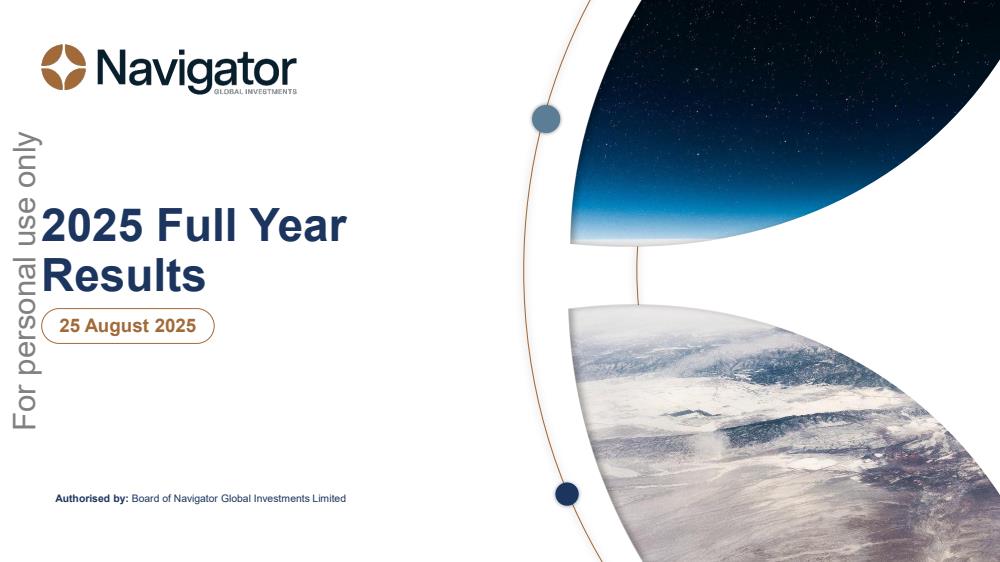 Navigator
GLOBAL INVESTMENTS

For personal use only

2025 Full Year Results

25 August 2025

Authorised by: Board of Navigator Global Investments Limited